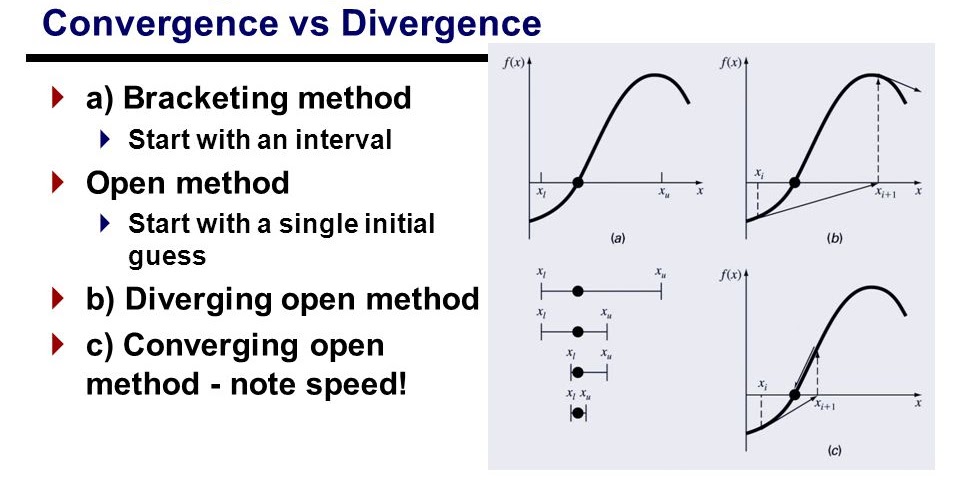 Convergence vs Divergence

a) Bracketing method
Start with an interval

Open method
Start with a single initial guess

b) Diverging open method

c) Converging open method - note speed!

$f(x)$
$x_l$
$x_u$
$x$
(a)

$f(x)$
$x_i$
$x_{i+1}$
$x$
(b)

$x_l$ $x_u$
$x_l$ $x_u$
$x_l$ $x_u$
$x_l$ $x_u$

$f(x)$
$x_i$
$x_{i+1}$
$x$
(c)